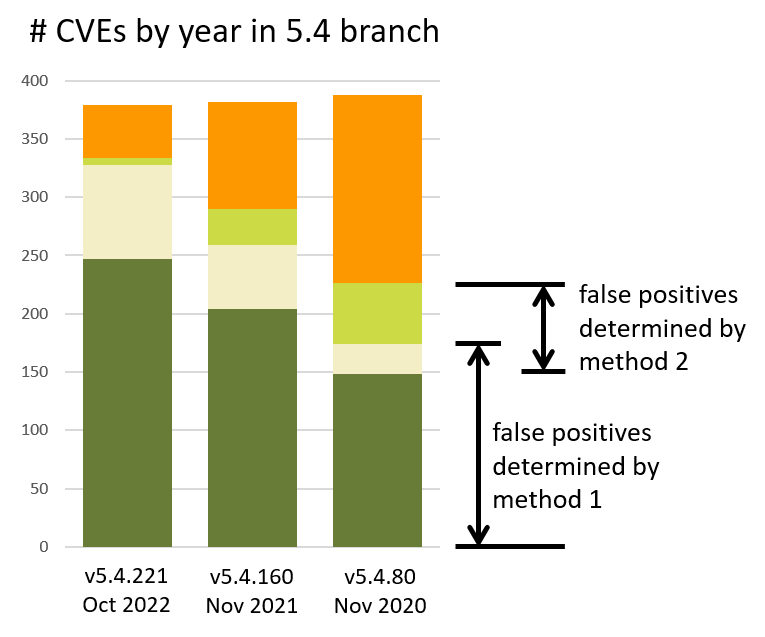 # CVEs by year in 5.4 branch

400
350
300
250
200
150
100
50
0

v5.4.221
Oct 2022

v5.4.160
Nov 2021

v5.4.80
Nov 2020

false positives determined by method 2

false positives determined by method 1